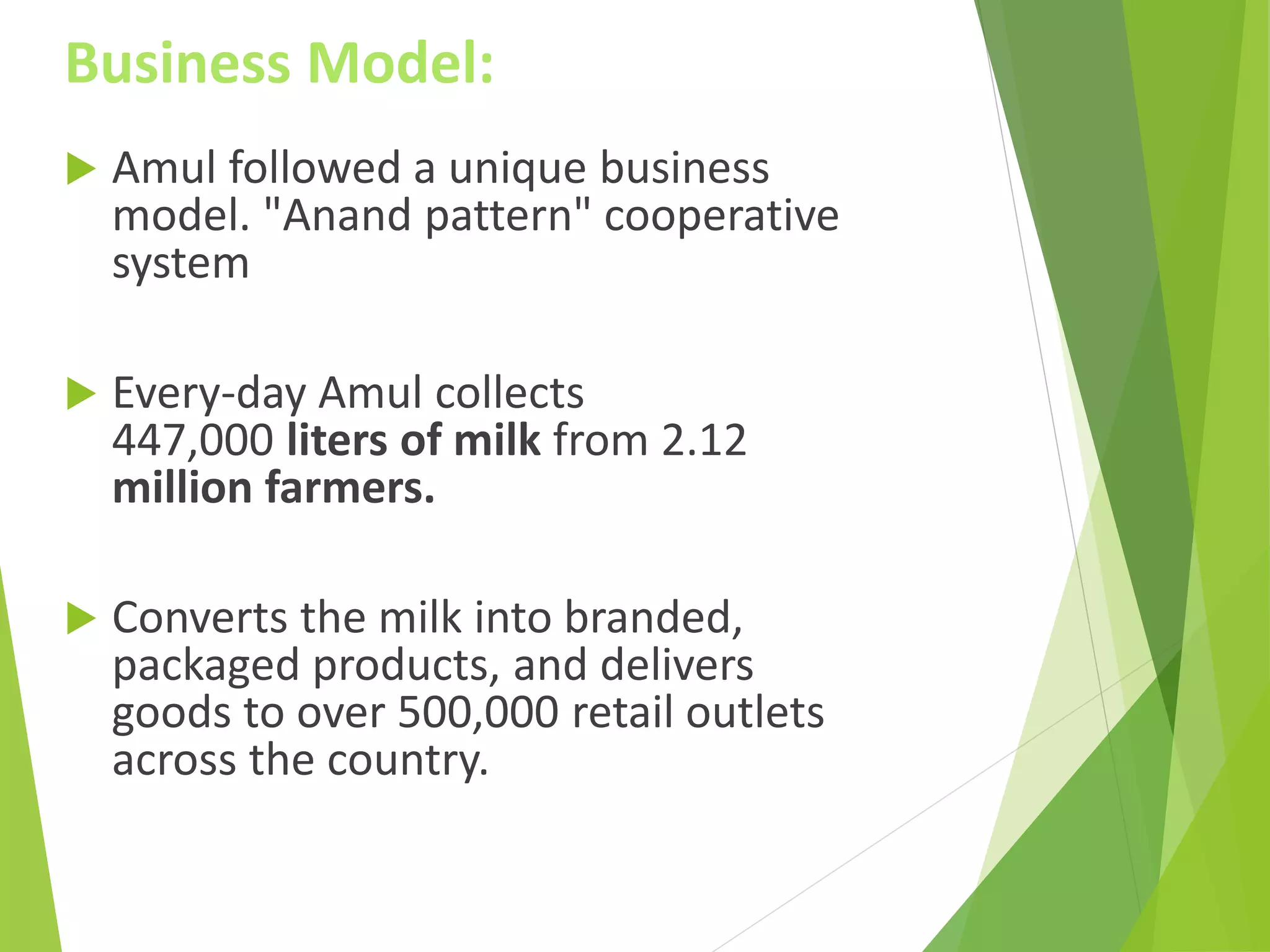 Business Model:

Amul followed a unique business model. "Anand pattern" cooperative system

Every-day Amul collects 447,000 liters of milk from 2.12 million farmers.

Converts the milk into branded, packaged products, and delivers goods to over 500,000 retail outlets across the country.